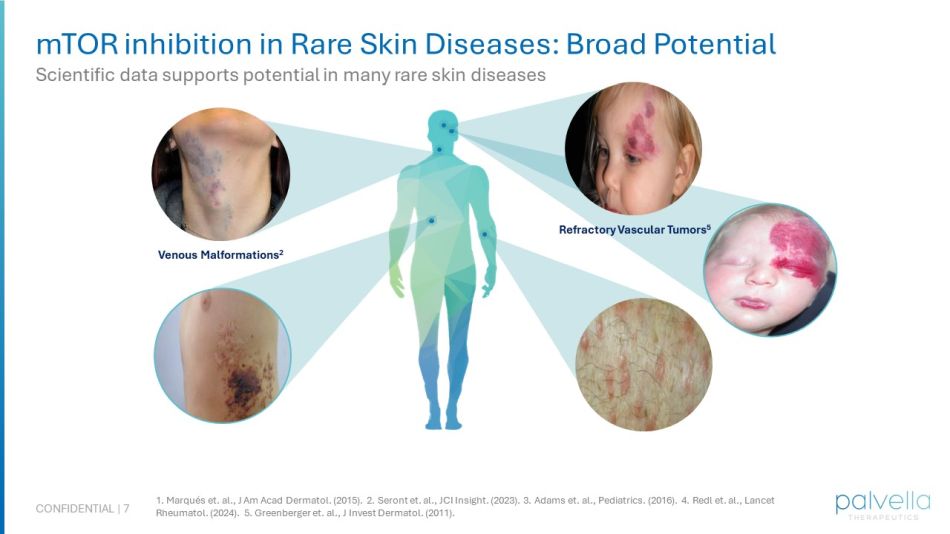 mTOR inhibition in Rare Skin Diseases: Broad Potential

Scientific data supports potential in many rare skin diseases

Venous Malformations$^2$

Refractory Vascular Tumors$^5$

CONFIDENTIAL | 7

1. Marqués et. al., J Am Acad Dermatol. (2015). 2. Seront et. al., JCI Insight. (2023). 3. Adams et. al., Pediatrics. (2016). 4. Redl et. al., Lancet Rheumatol. (2024). 5. Greenberger et. al., J Invest Dermatol. (2011).

palvella
THERAPEUTICS